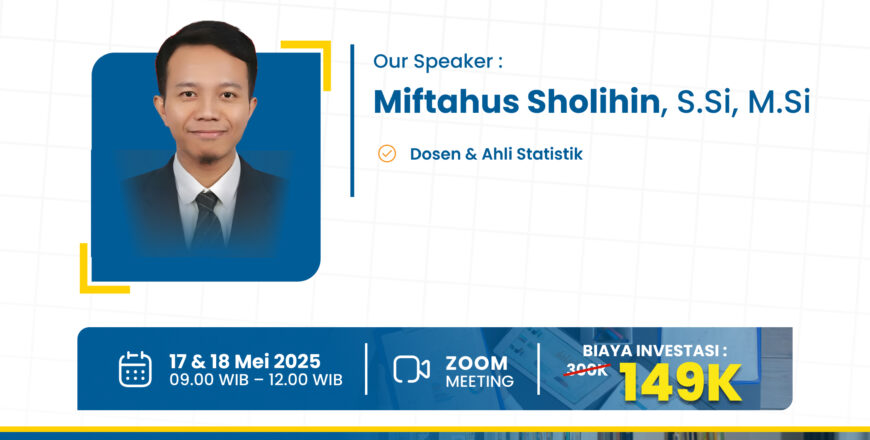 Our Speaker :
Miftahus Sholihin, S.Si, M.Si

Dosen & Ahli Statistik

17 & 18 Mei 2025
09.00 WIB – 12.00 WIB

ZOOM
MEETING

BIAYA INVESTASI :
300K
149K